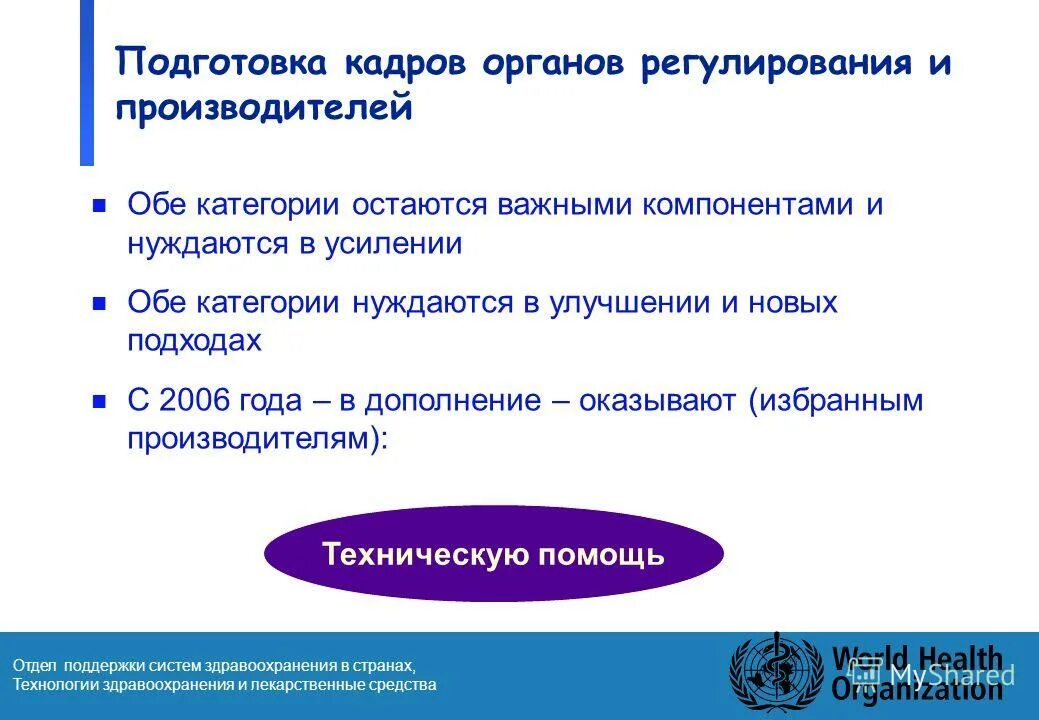 Подготовка кадров органов регулирования и производителей

Обе категории остаются важными компонентами и нуждаются в усилении

Обе категории нуждаются в улучшении и новых подходах

С 2006 года – в дополнение – оказывают (избранным производителям):

Техническую помощь

Отдел поддержки систем здравоохранения в странах,
Технологии здравоохранения и лекарственные средства

World Health Organization

MyShared